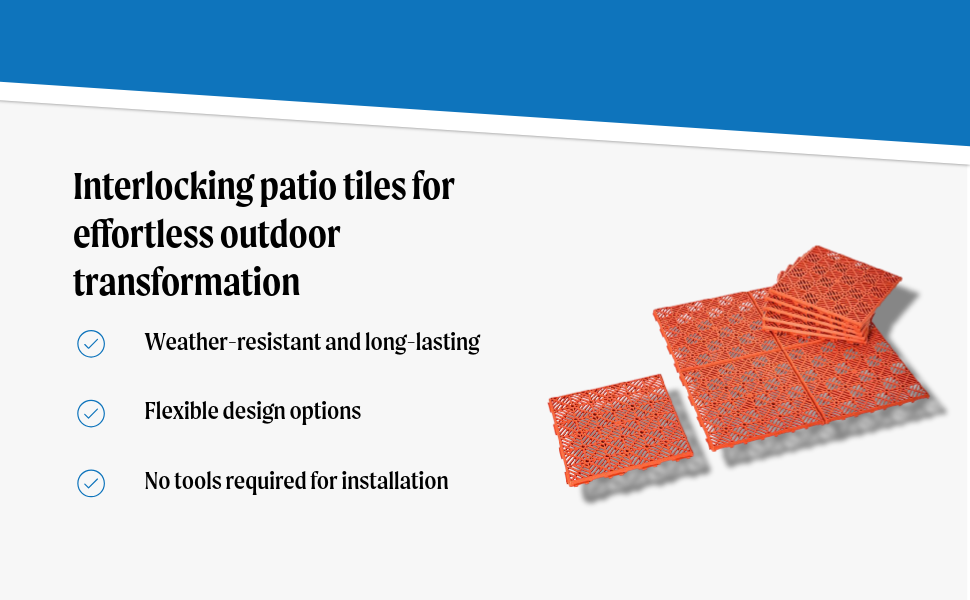 Interlocking patio tiles for effortless outdoor transformation

Weather-resistant and long-lasting

Flexible design options

No tools required for installation